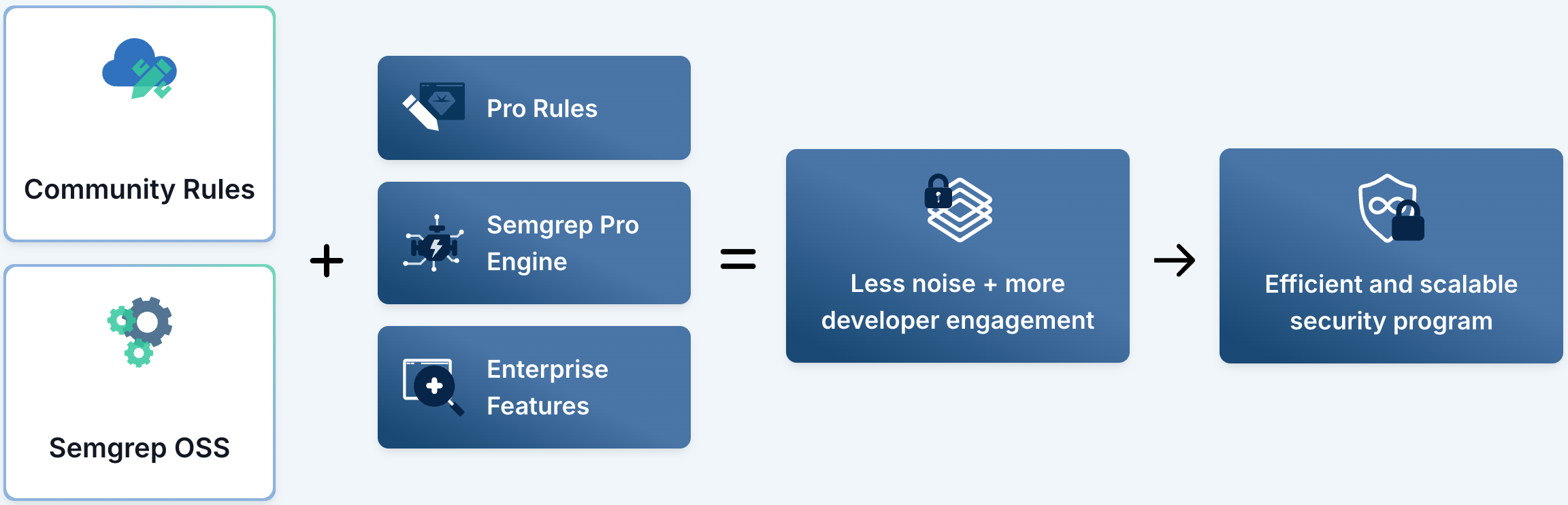 Community Rules

Semgrep OSS

+

Pro Rules

Semgrep Pro Engine

Enterprise Features

=

Less noise + more developer engagement

→

Efficient and scalable security program